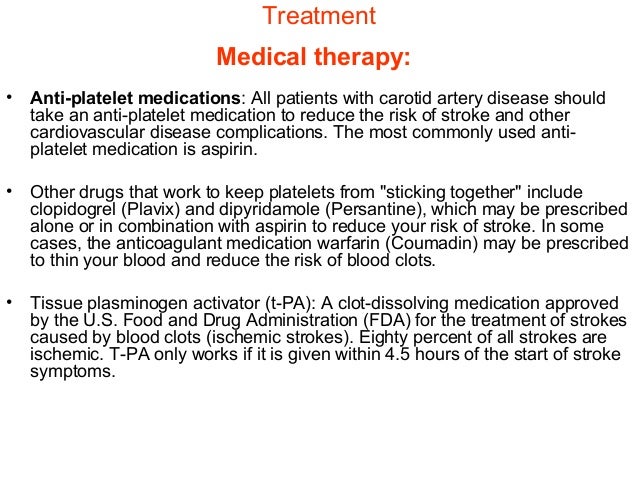 Treatment

Medical therapy:

• Anti-platelet medications: All patients with carotid artery disease should take an anti-platelet medication to reduce the risk of stroke and other cardiovascular disease complications. The most commonly used anti-platelet medication is aspirin.

• Other drugs that work to keep platelets from "sticking together" include clopidogrel (Plavix) and dipyridamole (Persantine), which may be prescribed alone or in combination with aspirin to reduce your risk of stroke. In some cases, the anticoagulant medication warfarin (Coumadin) may be prescribed to thin your blood and reduce the risk of blood clots.

• Tissue plasminogen activator (t-PA): A clot-dissolving medication approved by the U.S. Food and Drug Administration (FDA) for the treatment of strokes caused by blood clots (ischemic strokes). Eighty percent of all strokes are ischemic. T-PA only works if it is given within 4.5 hours of the start of stroke symptoms.